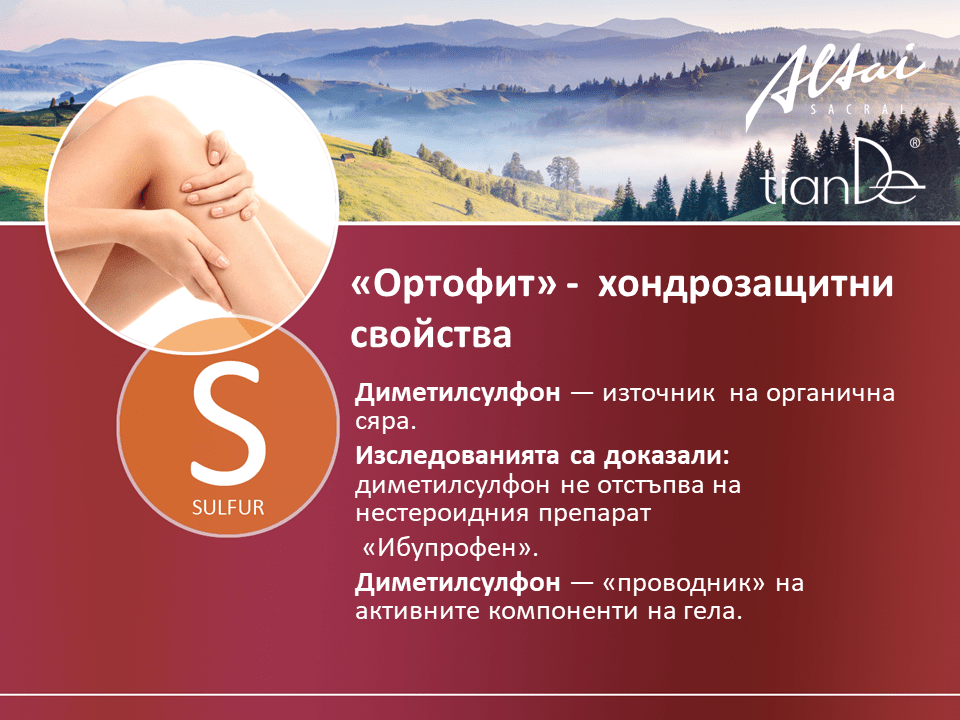 Altai
SACRAL
tianDe®

«Ортофит» - хондрозащитни свойства

S
SULFUR

Диметилсулфон — източник на органична сяра.

Изследованията са доказали: диметилсулфон не отстъпва на нестероидния препарат «Ибупрофен».

Диметилсулфон — «проводник» на активните компоненти на гела.